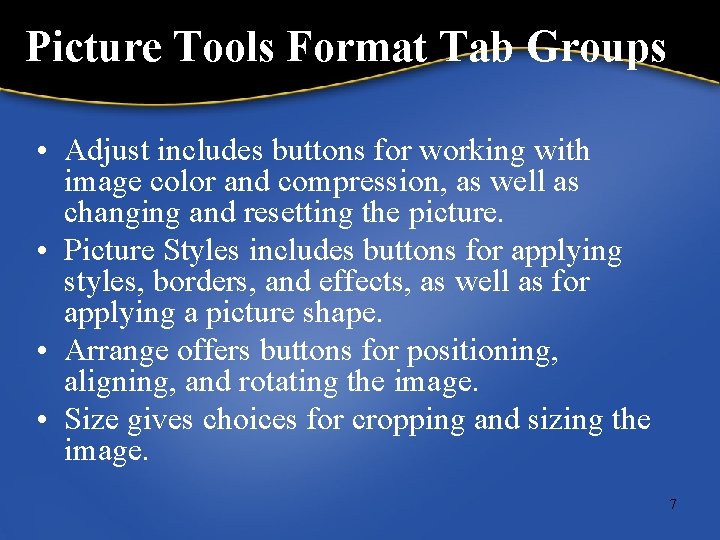 Picture Tools Format Tab Groups

• Adjust includes buttons for working with image color and compression, as well as changing and resetting the picture.
• Picture Styles includes buttons for applying styles, borders, and effects, as well as for applying a picture shape.
• Arrange offers buttons for positioning, aligning, and rotating the image.
• Size gives choices for cropping and sizing the image.

7